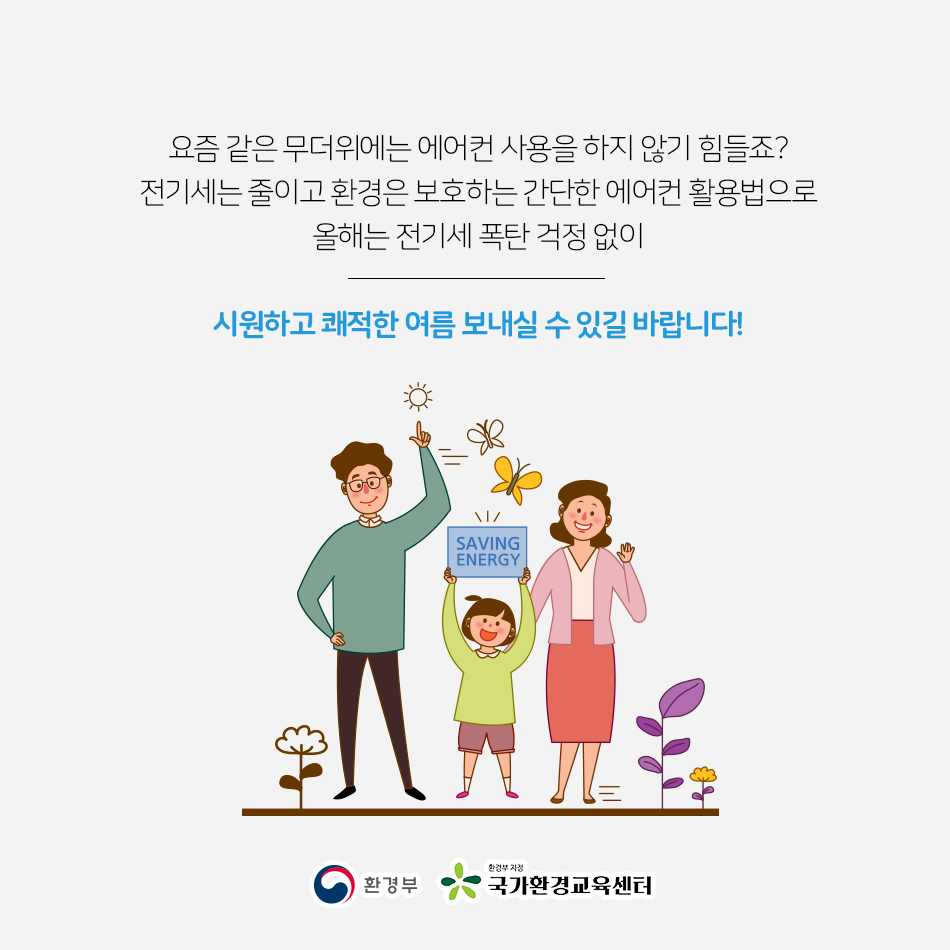 요즘 같은 무더위에는 에어컨 사용을 하지 않기 힘들죠?
전기세는 줄이고 환경은 보호하는 간단한 에어컨 활용법으로
올해는 전기세 폭탄 걱정 없이

시원하고 쾌적한 여름 보내실 수 있길 바랍니다!

SAVING ENERGY

환경부

환경부 지정
국가환경교육센터